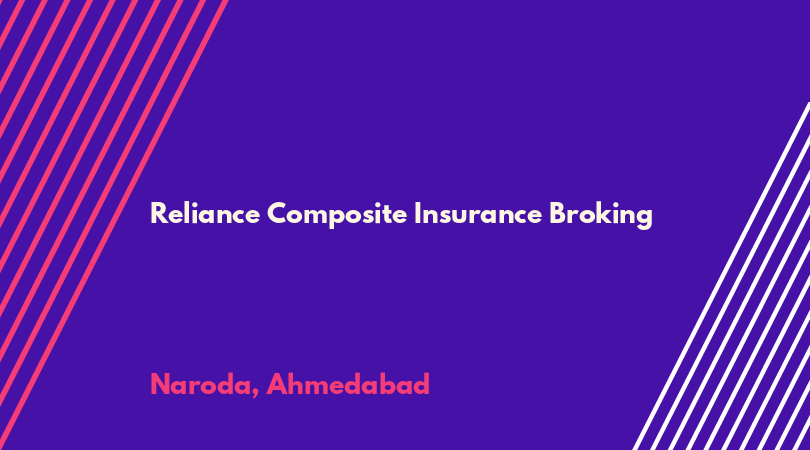 Reliance Composite Insurance Broking

Naroda, Ahmedabad